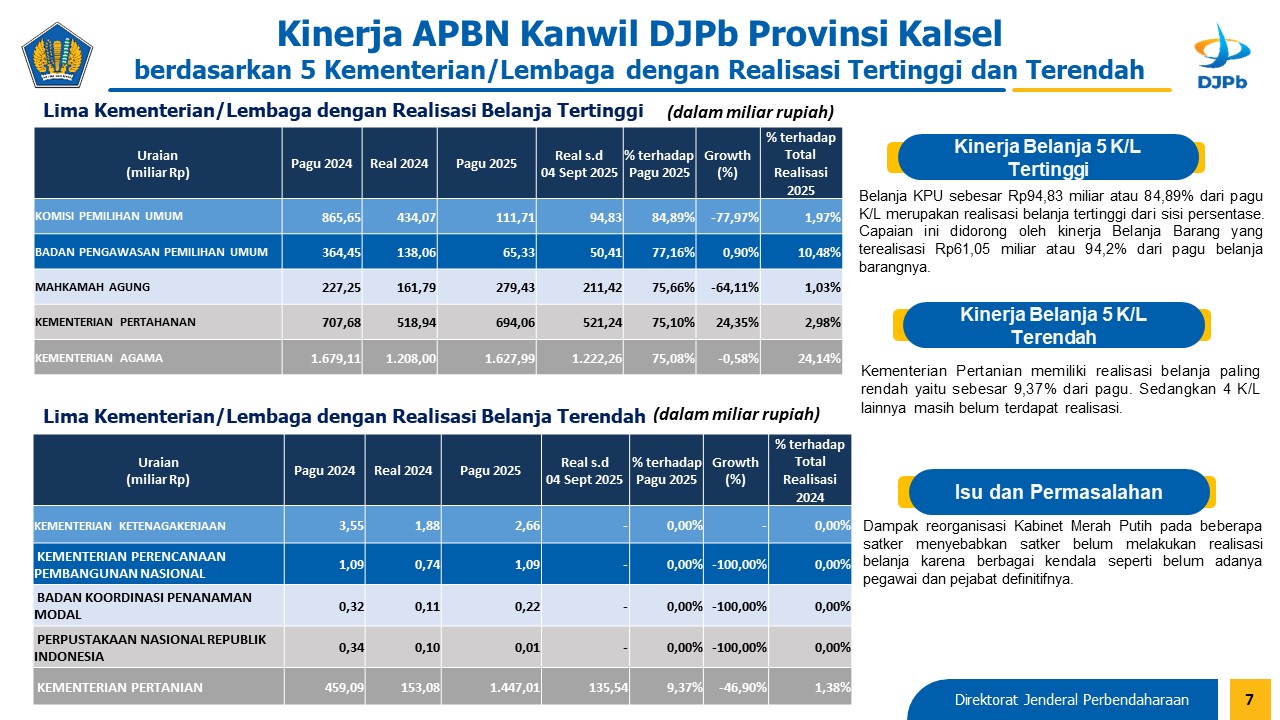 Kinerja APBN Kanwil DJPb Provinsi Kalsel
berdasarkan 5 Kementerian/Lembaga dengan Realisasi Tertinggi dan Terendah

DJPb

Lima Kementerian/Lembaga dengan Realisasi Belanja Tertinggi (dalam miliar rupiah)

| Uraian (miliar Rp) | Pagu 2024 | Real 2024 | Pagu 2025 | Real s.d 04 Sept 2025 | % terhadap Pagu 2025 | Growth (%) | % terhadap Total Realisasi 2025 |
|---|---|---|---|---|---|---|---|
| KOMISI PEMILIHAN UMUM | 865,65 | 434,07 | 111,71 | 94,83 | 84,89% | -77,97% | 1,97% |
| BADAN PENGAWASAN PEMILIHAN UMUM | 364,45 | 138,06 | 65,33 | 50,41 | 77,16% | 0,90% | 10,48% |
| MAHKAMAH AGUNG | 227,25 | 161,79 | 279,43 | 211,42 | 75,66% | -64,11% | 1,03% |
| KEMENTERIAN PERTAHANAN | 707,68 | 518,94 | 694,06 | 521,24 | 75,10% | 24,35% | 2,98% |
| KEMENTERIAN AGAMA | 1.679,11 | 1.208,00 | 1.627,99 | 1.222,26 | 75,08% | -0,58% | 24,14% |

Lima Kementerian/Lembaga dengan Realisasi Belanja Terendah (dalam miliar rupiah)

| Uraian (miliar Rp) | Pagu 2024 | Real 2024 | Pagu 2025 | Real s.d 04 Sept 2025 | % terhadap Pagu 2025 | Growth (%) | % terhadap Total Realisasi 2024 |
|---|---|---|---|---|---|---|---|
| KEMENTERIAN KETENAGAKERJAAN | 3,55 | 1,88 | 2,66 | - | 0,00% | - | 0,00% |
| KEMENTERIAN PERENCANAAN PEMBANGUNAN NASIONAL | 1,09 | 0,74 | 1,09 | - | 0,00% | -100,00% | 0,00% |
| BADAN KOORDINASI PENANAMAN MODAL | 0,32 | 0,11 | 0,22 | - | 0,00% | -100,00% | 0,00% |
| PERPUSTAKAAN NASIONAL REPUBLIK INDONESIA | 0,34 | 0,10 | 0,01 | - | 0,00% | -100,00% | 0,00% |
| KEMENTERIAN PERTANIAN | 459,09 | 153,08 | 1.447,01 | 135,54 | 9,37% | -46,90% | 1,38% |

Kinerja Belanja 5 K/L Tertinggi

Belanja KPU sebesar Rp94,83 miliar atau 84,89% dari pagu K/L merupakan realisasi belanja tertinggi dari sisi persentase. Capaian ini didorong oleh kinerja Belanja Barang yang terealisasi Rp61,05 miliar atau 94,2% dari pagu belanja barangnya.

Kinerja Belanja 5 K/L Terendah

Kementerian Pertanian memiliki realisasi belanja paling rendah yaitu sebesar 9,37% dari pagu. Sedangkan 4 K/L lainnya masih belum terdapat realisasi.

Isu dan Permasalahan

Dampak reorganisasi Kabinet Merah Putih pada beberapa satker menyebabkan satker belum melakukan realisasi belanja karena berbagai kendala seperti belum adanya pegawai dan pejabat definitifnya.

Direktorat Jenderal Perbendaharaan 7